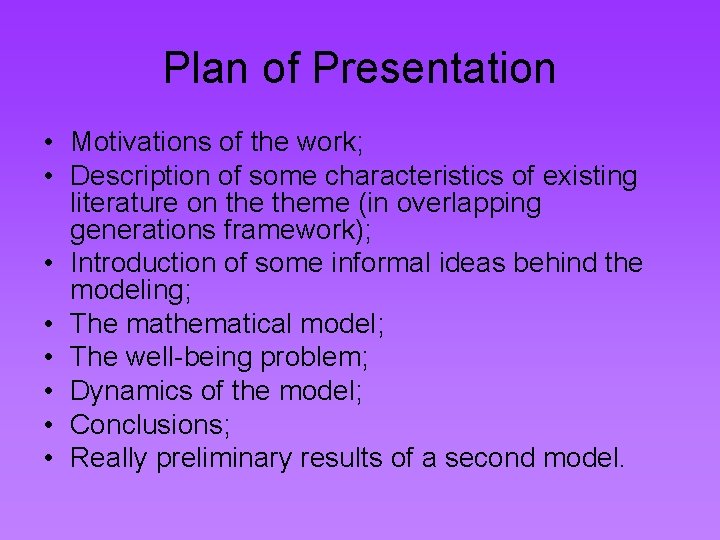 Plan of Presentation

• Motivations of the work;
• Description of some characteristics of existing literature on the theme (in overlapping generations framework);
• Introduction of some informal ideas behind the modeling;
• The mathematical model;
• The well-being problem;
• Dynamics of the model;
• Conclusions;
• Really preliminary results of a second model.